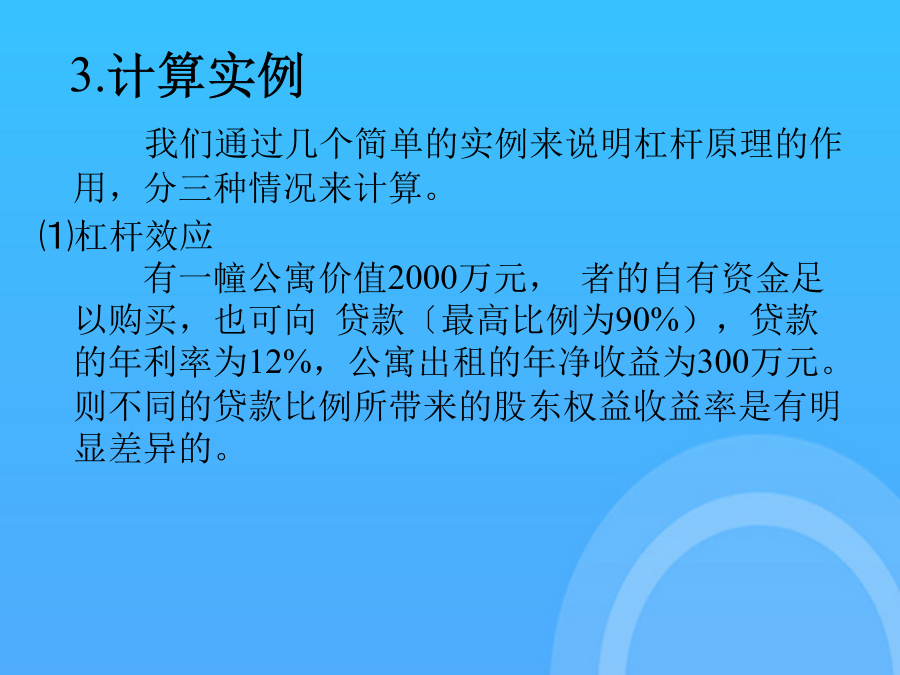 3.计算实例

我们通过几个简单的实例来说明杠杆原理的作用，分三种情况来计算。

⑴杠杆效应

有一幢公寓价值2000万元，　者的自有资金足以购买，也可向　贷款〔最高比例为90%），贷款的年利率为12%，公寓出租的年净收益为300万元。则不同的贷款比例所带来的股东权益收益率是有明显差异的。